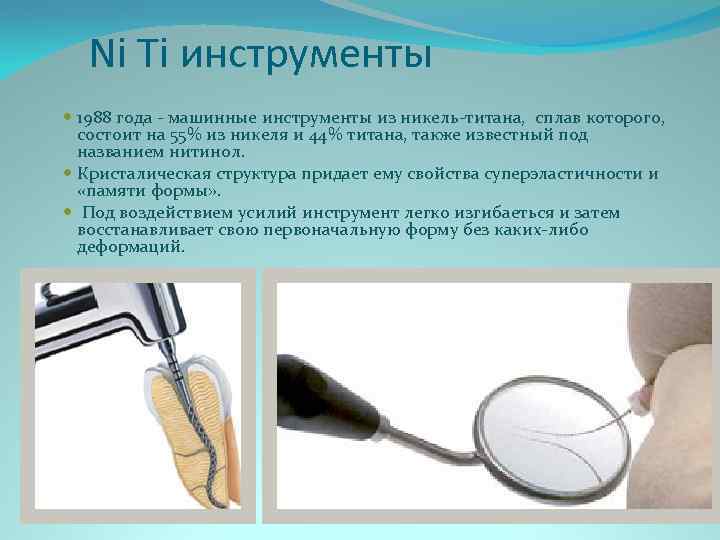 Ni Ti инструменты

1988 года - машинные инструменты из никель-титана, сплав которого, состоит на 55% из никеля и 44% титана, также известный под названием нитинол.

Кристалическая структура придает ему свойства суперэластичности и «памяти формы».

Под воздействием усилий инструмент легко изгибаеться и затем восстанавливает свою первоначальную форму без каких-либо деформаций.